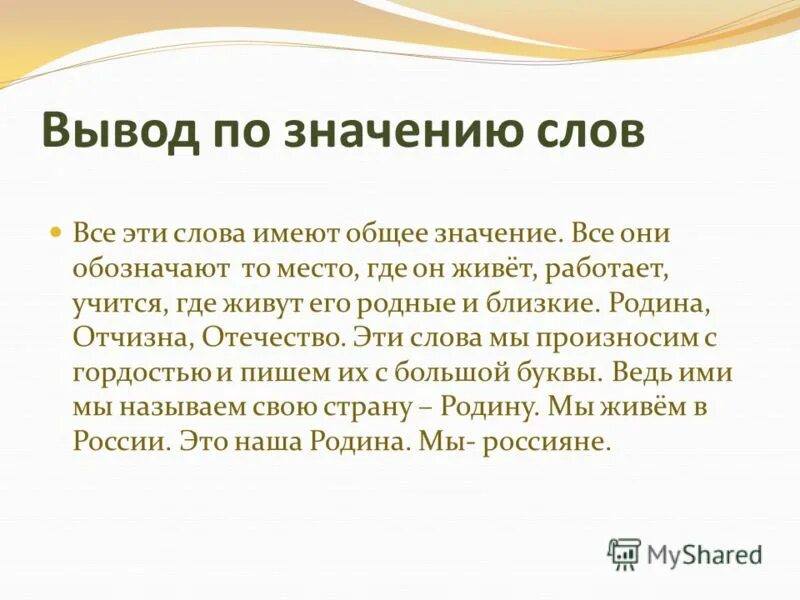 Вывод по значению слов

Все эти слова имеют общее значение. Все они обозначают то место, где он живёт, работает, учится, где живут его родные и близкие. Родина, Отчизна, Отечество. Эти слова мы произносим с гордостью и пишем их с большой буквы. Ведь ими мы называем свою страну – Родину. Мы живём в России. Это наша Родина. Мы- россияне.

MyShared